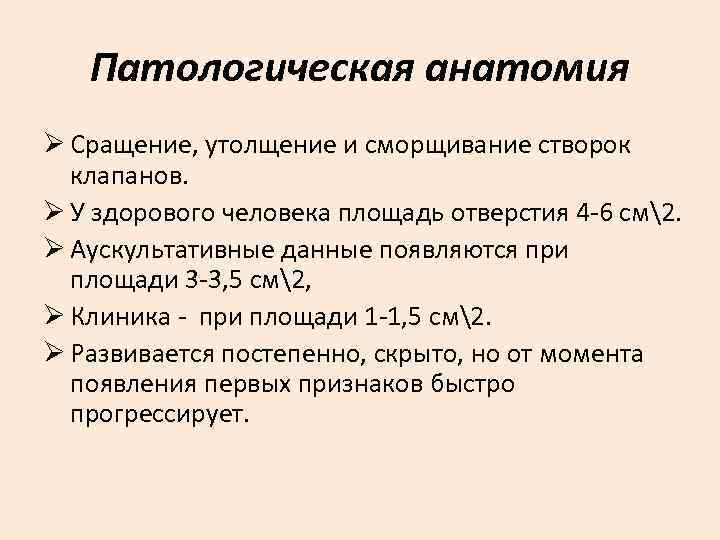 Патологическая анатомия

➢ Сращение, утолщение и сморщивание створок клапанов.

➢ У здорового человека площадь отверстия 4-6 см\2.

➢ Аускультативные данные появляются при площади 3-3,5 см\2,

➢ Клиника - при площади 1-1,5 см\2.

➢ Развивается постепенно, скрыто, но от момента появления первых признаков быстро прогрессирует.